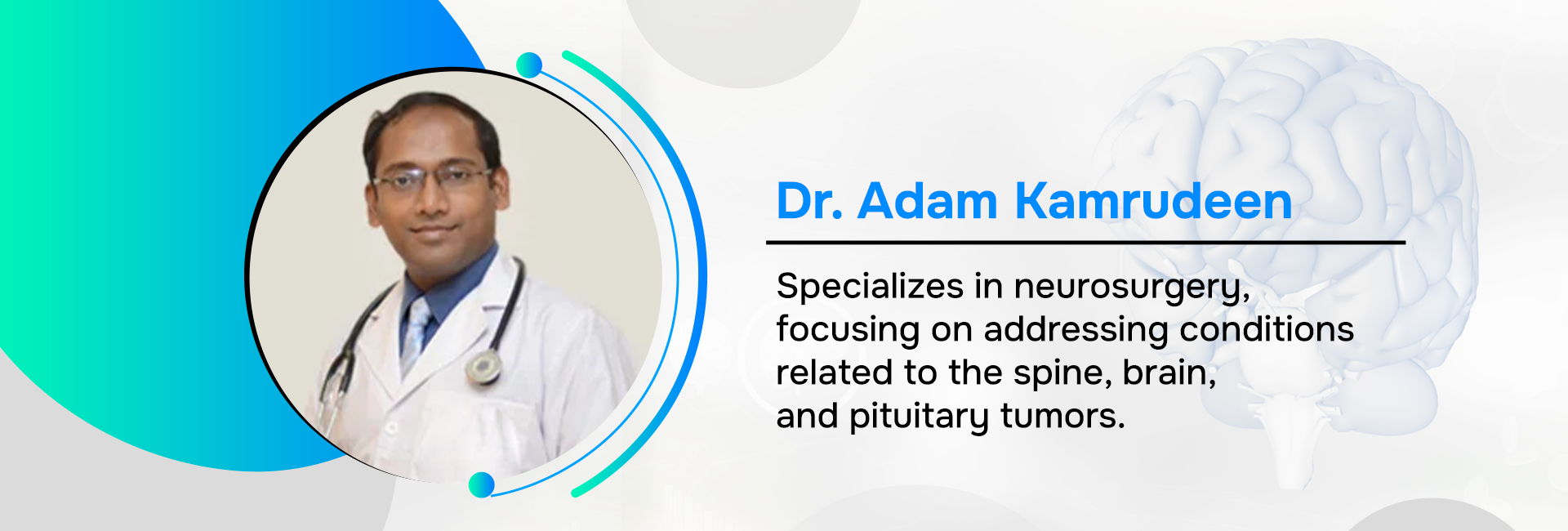 Dr. Adam Kamrudeen

Specializes in neurosurgery, focusing on addressing conditions related to the spine, brain, and pituitary tumors.